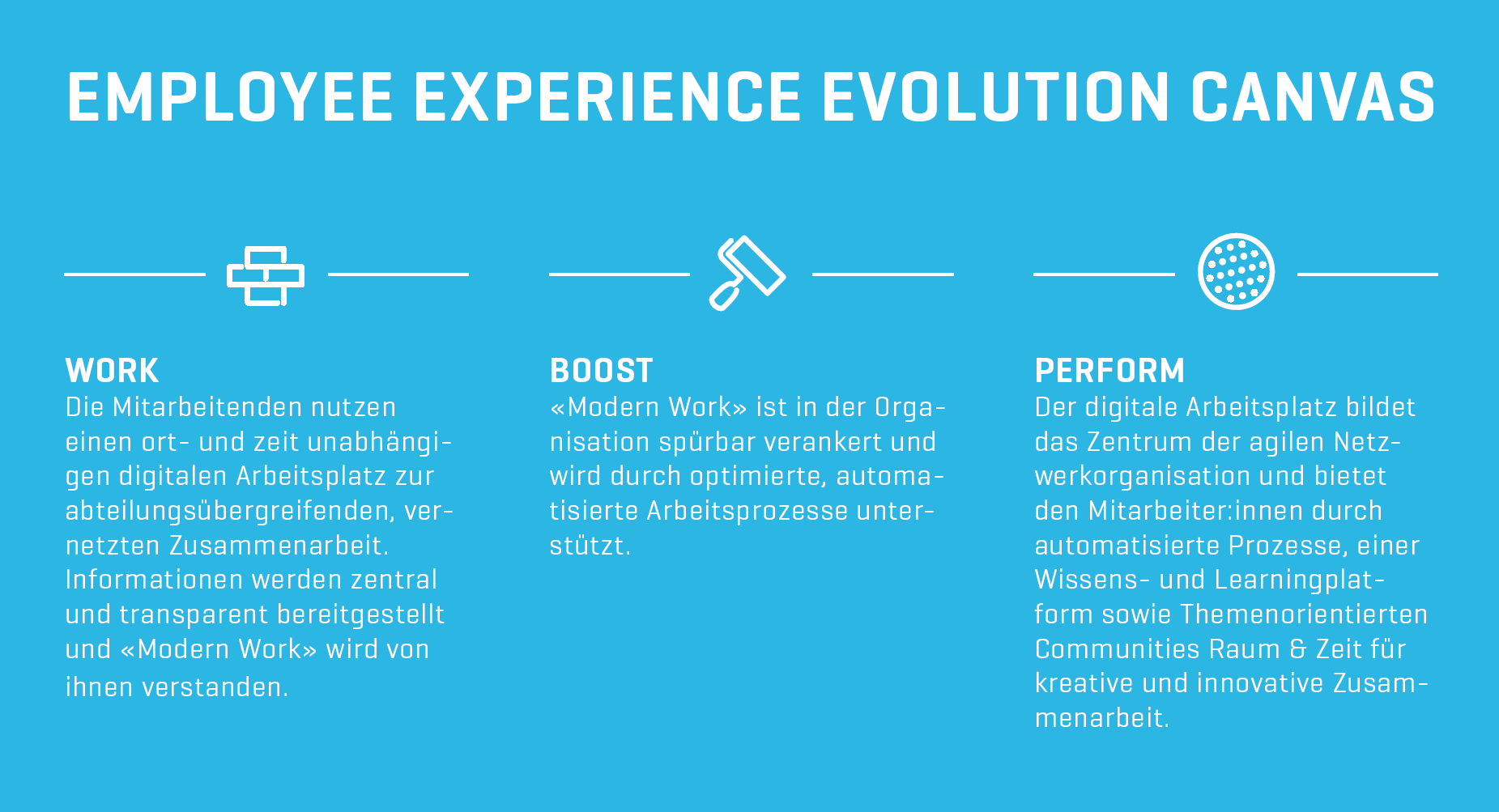 EMPLOYEE EXPERIENCE EVOLUTION CANVAS

WORK
Die Mitarbeitenden nutzen einen ort- und zeit unabhängigen digitalen Arbeitsplatz zur abteilungsübergreifenden, vernetzten Zusammenarbeit. Informationen werden zentral und transparent bereitgestellt und «Modern Work» wird von ihnen verstanden.

BOOST
«Modern Work» ist in der Organisation spürbar verankert und wird durch optimierte, automatisierte Arbeitsprozesse unterstützt.

PERFORM
Der digitale Arbeitsplatz bildet das Zentrum der agilen Netzwerkorganisation und bietet den Mitarbeiter:innen durch automatisierte Prozesse, einer Wissens- und Learningplatform sowie Themenorientierten Communities Raum & Zeit für kreative und innovative Zusammenarbeit.